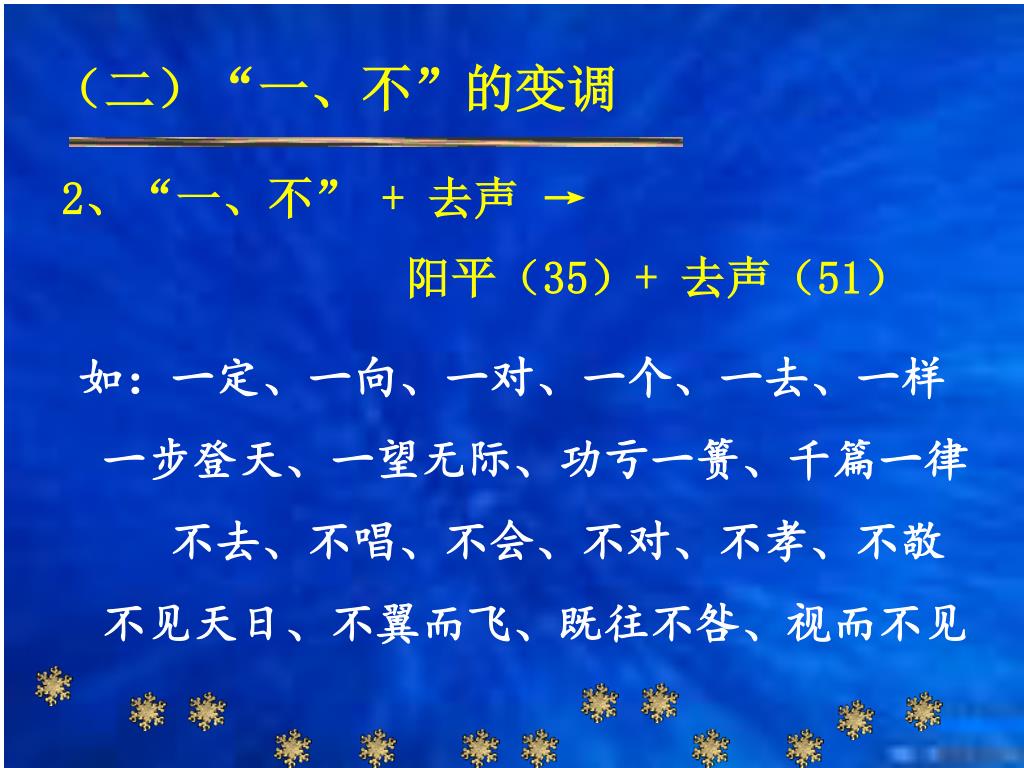 （二）“一、不”的变调

2、“一、不” + 去声 →

阳平（35）+ 去声（51）

如：一定、一向、一对、一个、一去、一样

一步登天、一望无际、功亏一篑、千篇一律

不去、不唱、不会、不对、不孝、不敬

不见天日、不翼而飞、既往不咎、视而不见